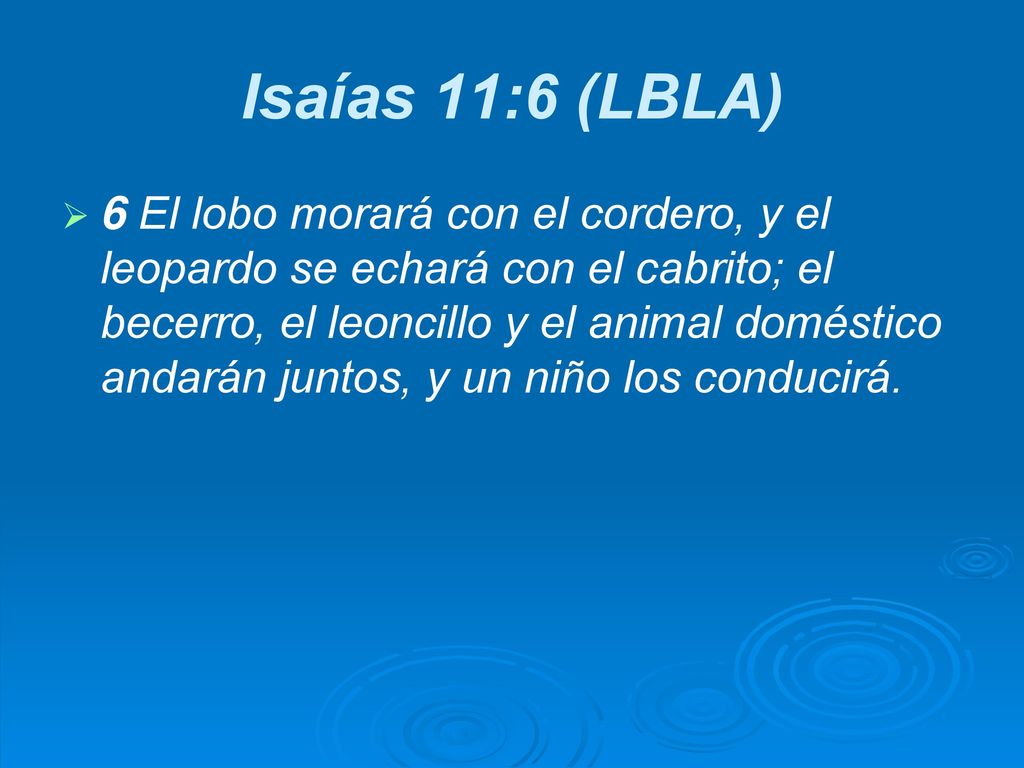 Isaías 11:6 (LBLA)

6 El lobo morará con el cordero, y el leopardo se echará con el cabrito; el becerro, el leoncillo y el animal doméstico andarán juntos, y un niño los conducirá.